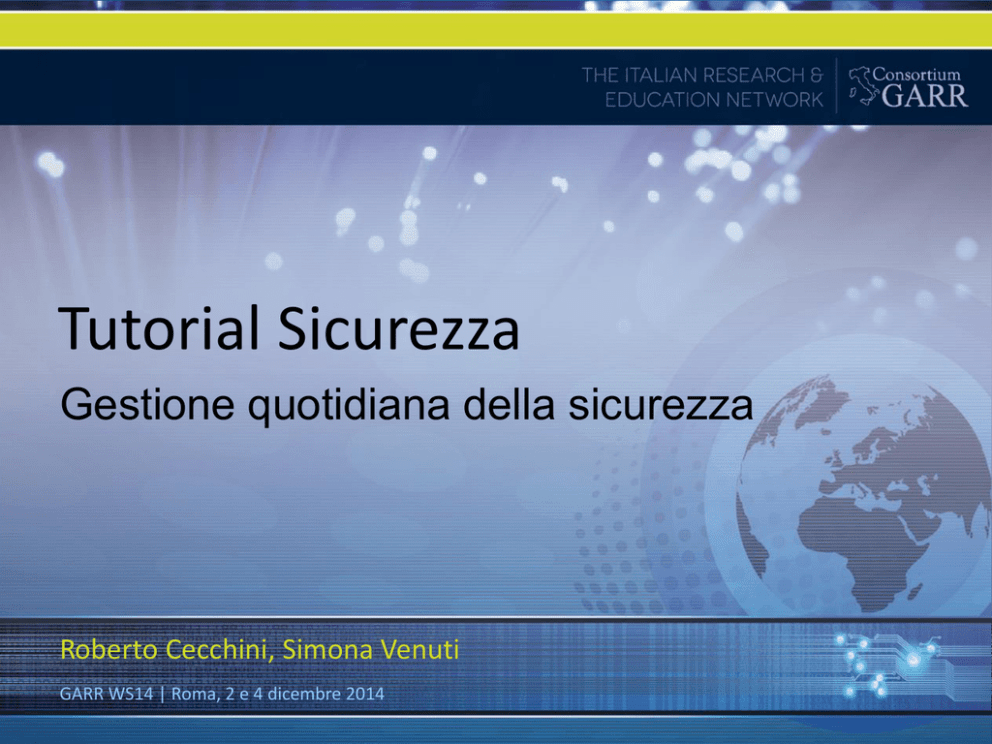 THE ITALIAN RESEARCH & EDUCATION NETWORK

Consortium GARR

Tutorial Sicurezza

Gestione quotidiana della sicurezza

Roberto Cecchini, Simona Venuti

GARR WS14 | Roma, 2 e 4 dicembre 2014